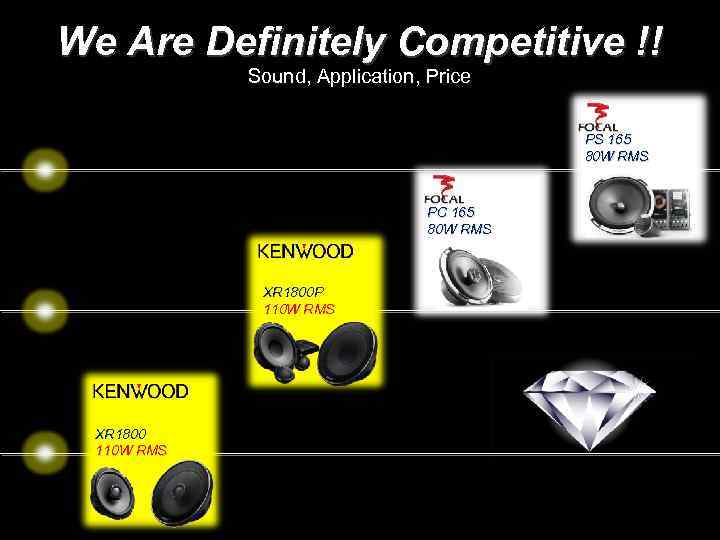 We Are Definitely Competitive !!
Sound, Application, Price

FOCAL
PS 165
80W RMS

FOCAL
PC 165
80W RMS

KENWOOD
XR1800P
110W RMS

KENWOOD
XR1800
110W RMS